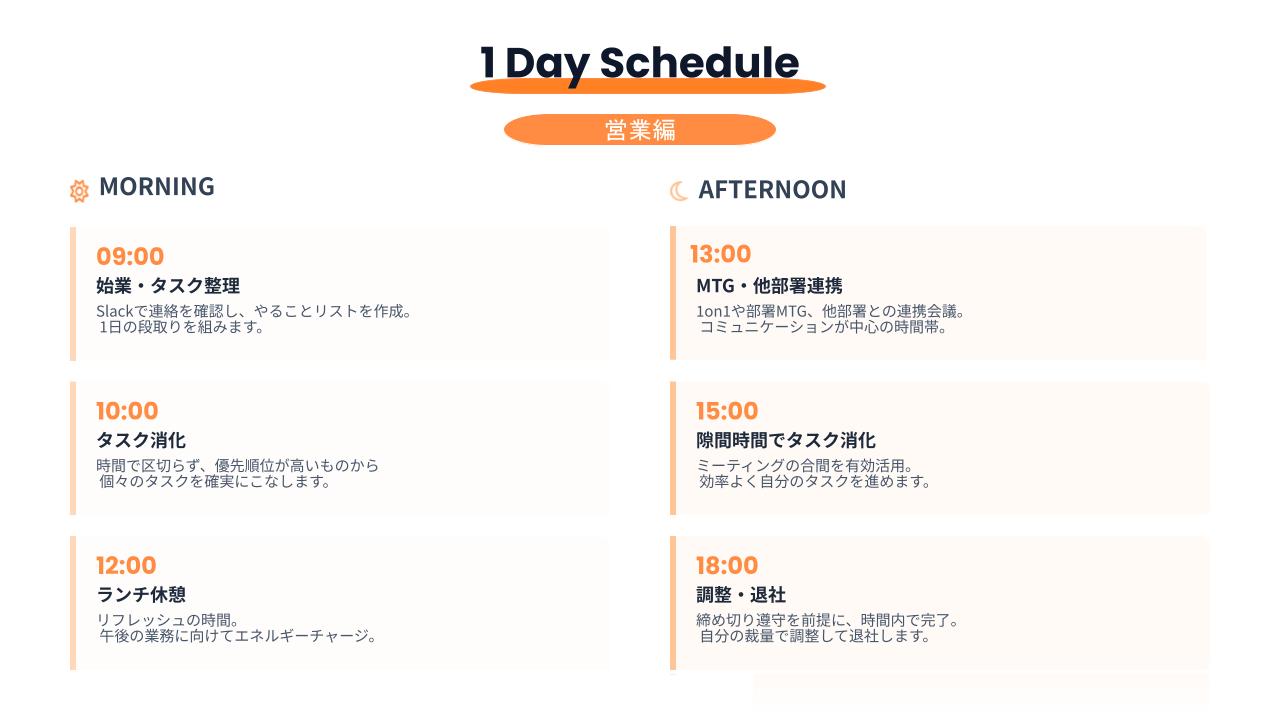 1 Day Schedule

営業編

MORNING

09:00
始業・タスク整理
Slackで連絡を確認し、やることリストを作成。
1日の段取りを組みます。

10:00
タスク消化
時間で区切らず、優先順位が高いものから
個々のタスクを確実にこなします。

12:00
ランチ休憩
リフレッシュの時間。
午後の業務に向けてエネルギーチャージ。

AFTERNOON

13:00
MTG・他部署連携
1on1や部署MTG、他部署との連携会議。
コミュニケーションが中心の時間帯。

15:00
隙間時間でタスク消化
ミーティングの合間を有効活用。
効率よく自分のタスクを進めます。

18:00
調整・退社
締め切り遵守を前提に、時間内で完了。
自分の裁量で調整して退社します。